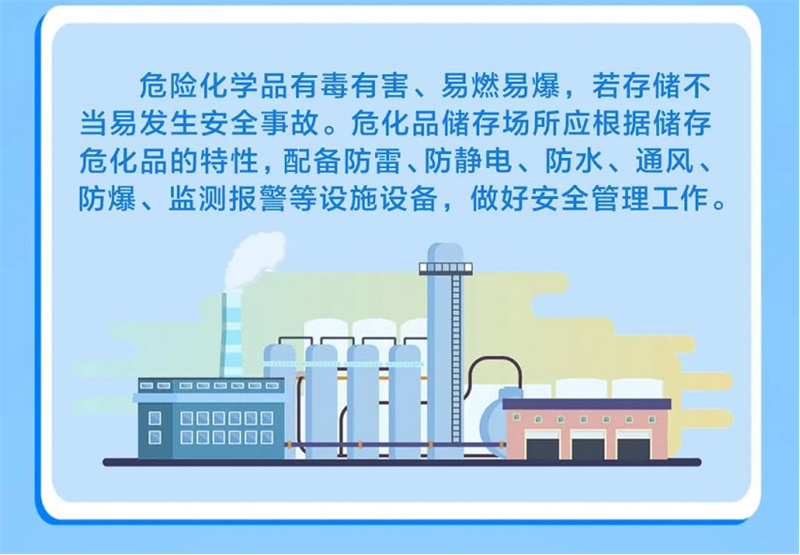 危险化学品有毒有害、易燃易爆，若存储不当易发生安全事故。危化品储存场所应根据储存危化品的特性，配备防雷、防静电、防水、通风、防爆、监测报警等设施设备，做好安全管理工作。